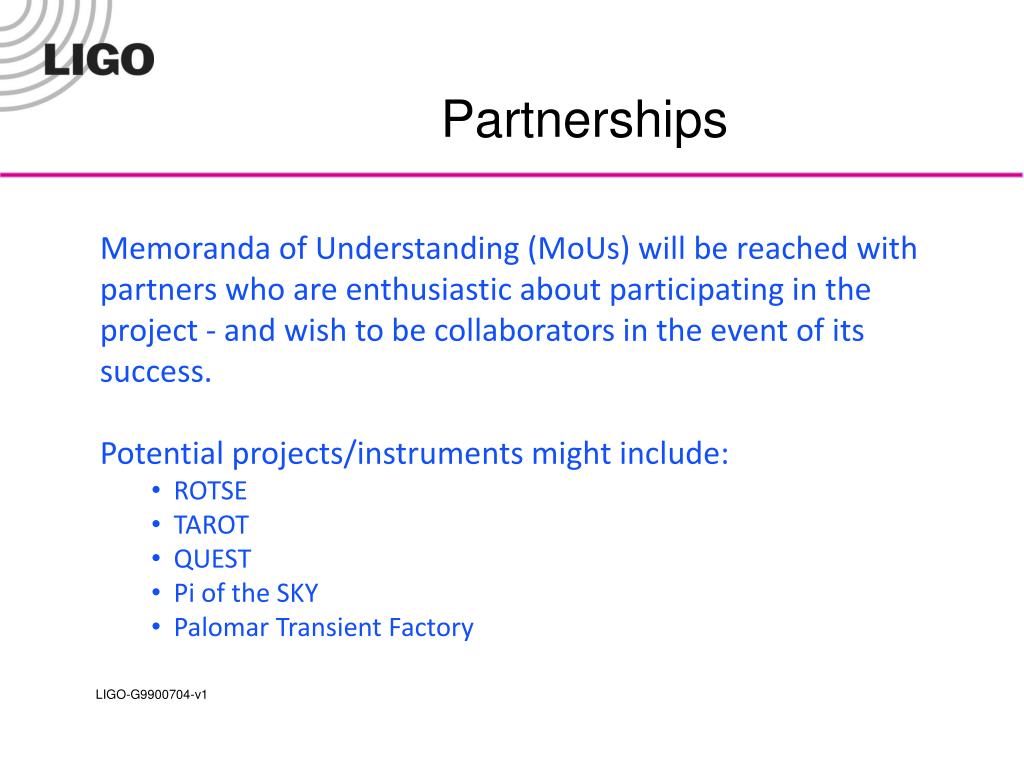 LIGO

Partnerships

Memoranda of Understanding (MoUs) will be reached with partners who are enthusiastic about participating in the project - and wish to be collaborators in the event of its success.

Potential projects/instruments might include:
• ROTSE
• TAROT
• QUEST
• Pi of the SKY
• Palomar Transient Factory

LIGO-G9900704-v1